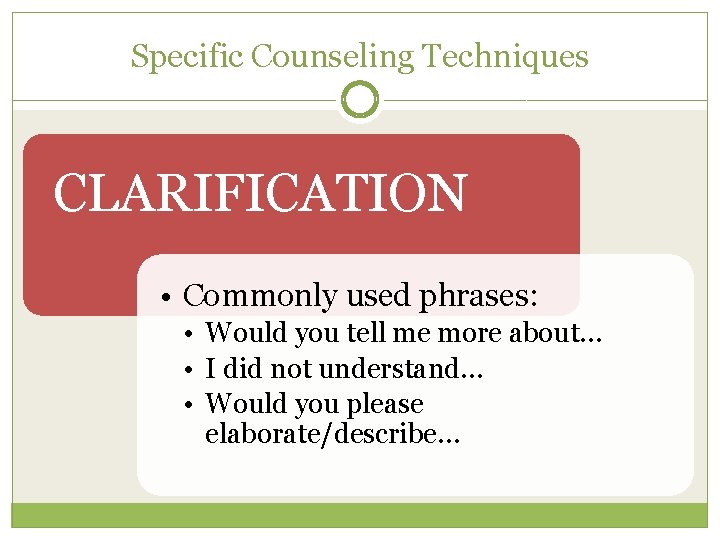 Specific Counseling Techniques

CLARIFICATION

• Commonly used phrases:
  • Would you tell me more about…
  • I did not understand…
  • Would you please elaborate/describe…